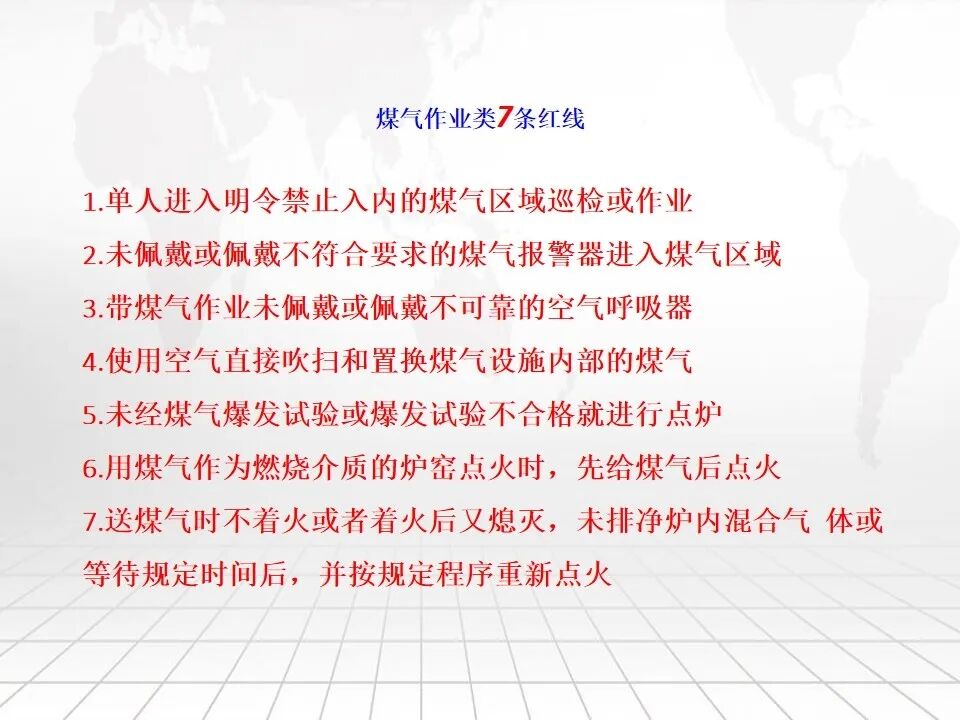 煤气作业类7条红线

1.单人进入明令禁止入内的煤气区域巡检或作业

2.未佩戴或佩戴不符合要求的煤气报警器进入煤气区域

3.带煤气作业未佩戴或佩戴不可靠的空气呼吸器

4.使用空气直接吹扫和置换煤气设施内部的煤气

5.未经煤气爆发试验或爆发试验不合格就进行点炉

6.用煤气作为燃烧介质的炉窑点火时，先给煤气后点火

7.送煤气时不着火或者着火后又熄灭，未排净炉内混合气 体或等待规定时间后，并按规定程序重新点火